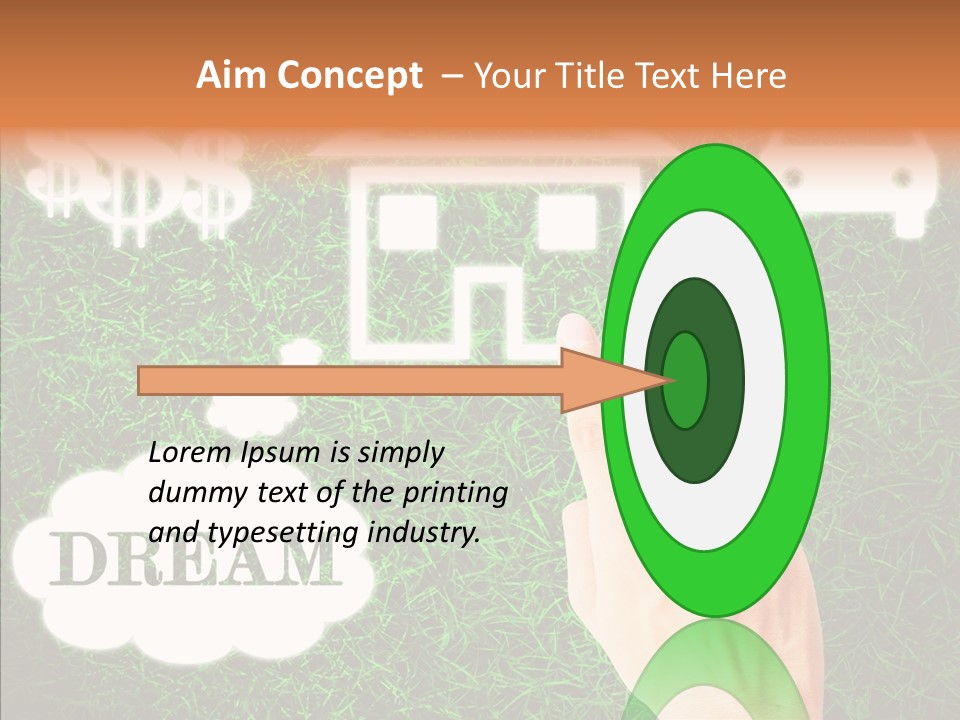 Aim Concept – Your Title Text Here

$$$

Lorem Ipsum is simply dummy text of the printing and typesetting industry.

DREAM